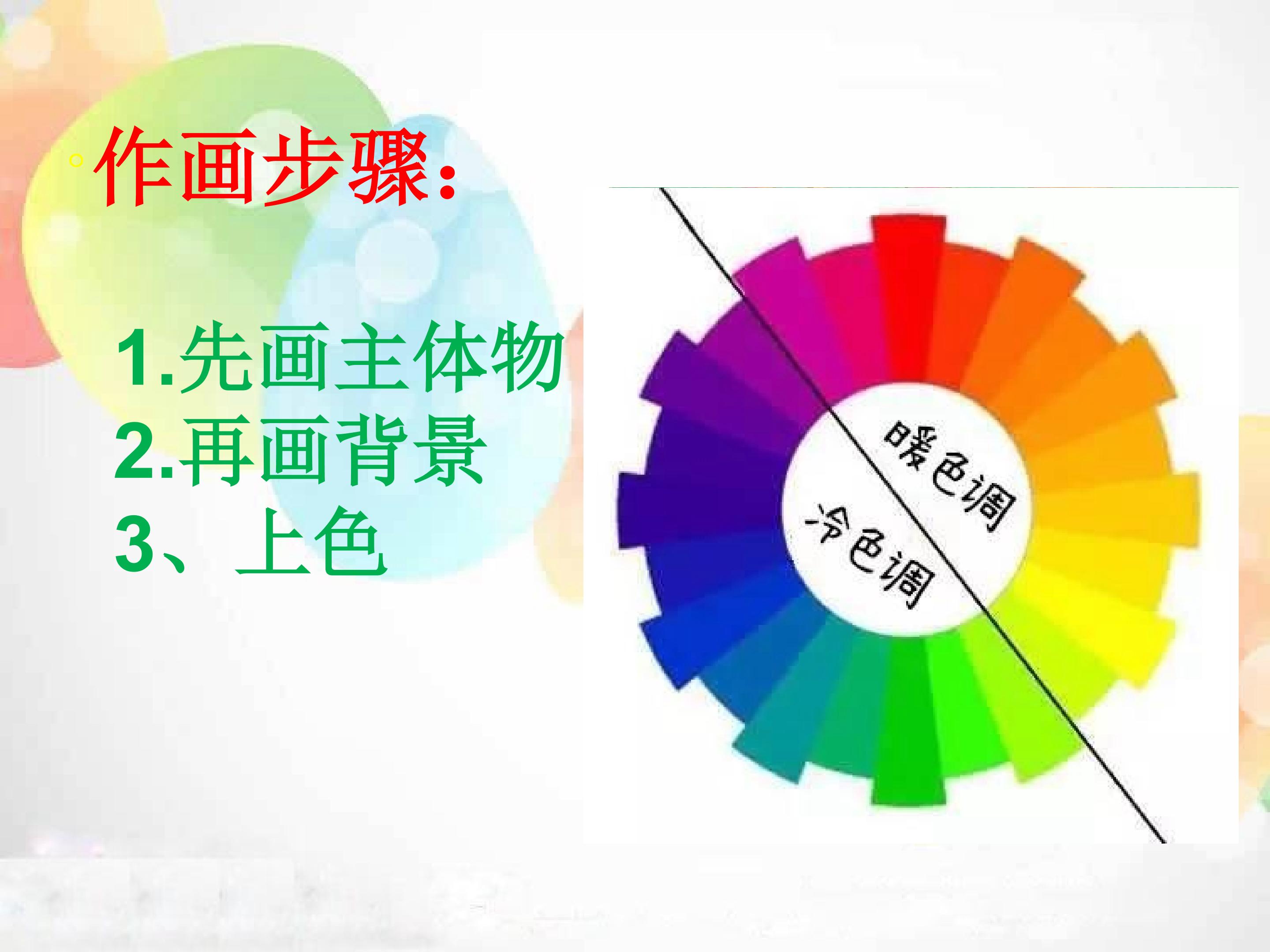 作画步骤：

1.先画主体物
2.再画背景
3、上色

暖色调
冷色调